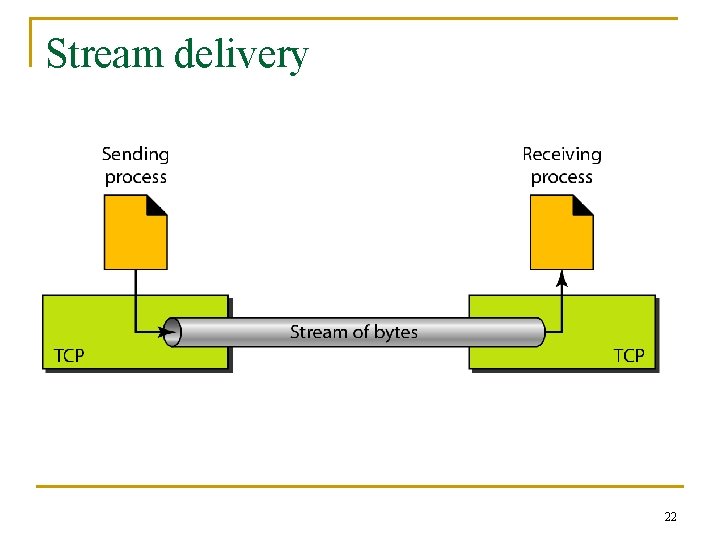 Stream delivery

Sending process

Receiving process

Stream of bytes

TCP

TCP

22